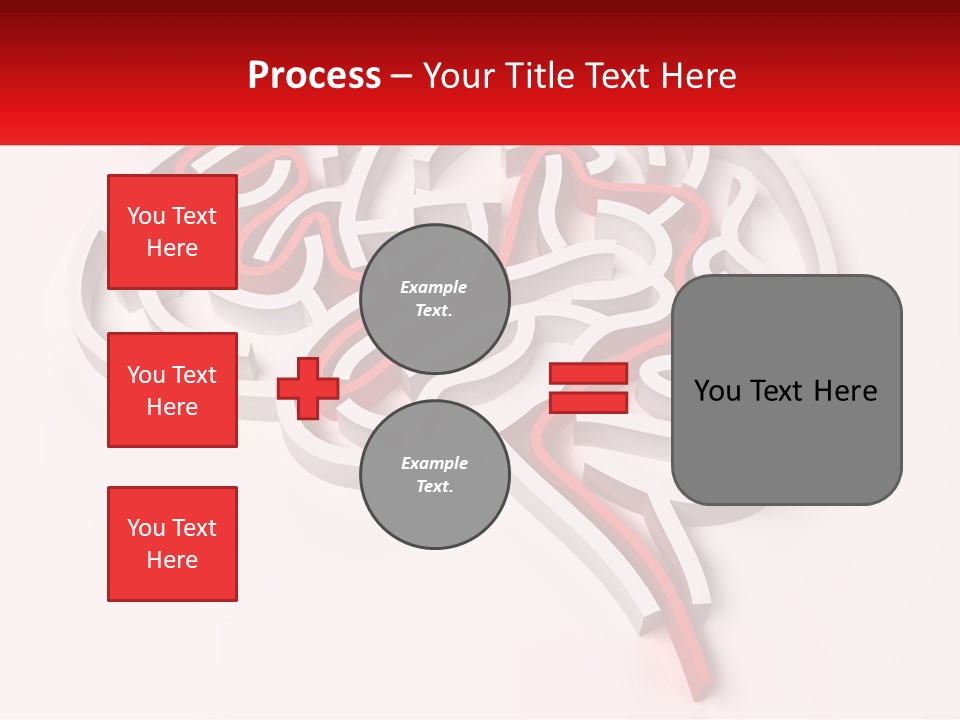 Process – Your Title Text Here

You Text Here

You Text Here

You Text Here

Example Text.

Example Text.

You Text Here